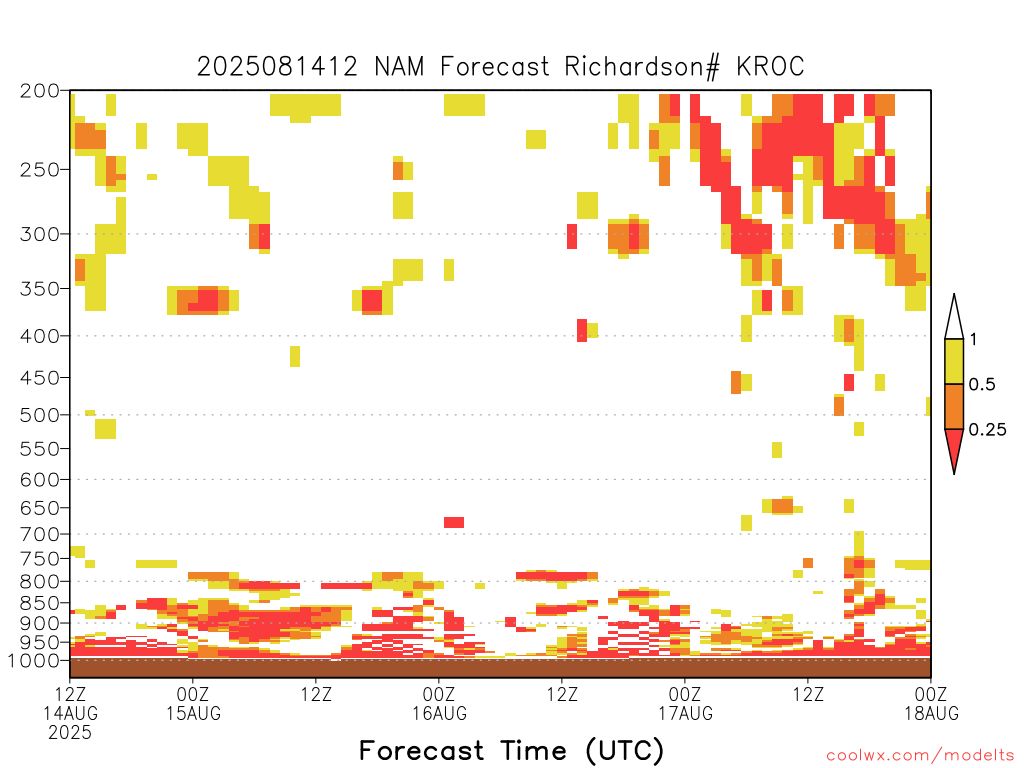 2025081412 NAM Forecast Richardson# KROC

200
250
300
350
400
450
500
550
600
650
700
750
800
850
900
950
1000

1
0.5
0.25

12Z 14AUG 2025
00Z 15AUG
12Z
00Z 16AUG
12Z
00Z 17AUG
12Z
00Z 18AUG

Forecast Time (UTC)

coolwx.com/modelts